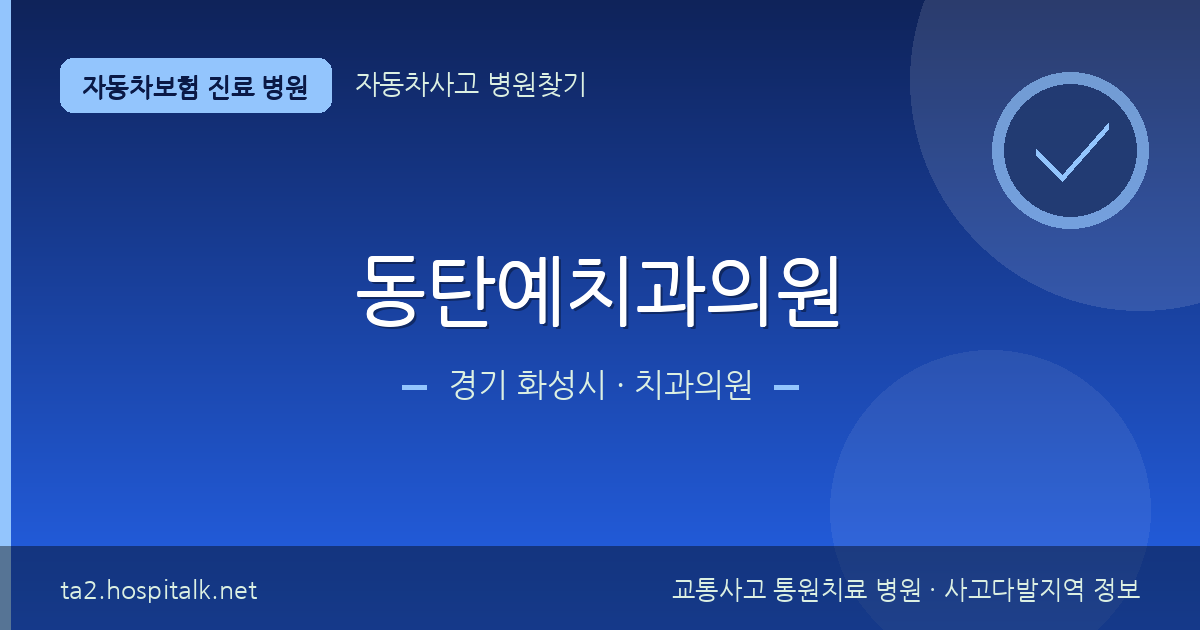 자동차보험 진료 병원

자동차사고 병원찾기

동탄예치과의원

경기 화성시 · 치과의원

ta2.hospitalk.net

교통사고 통원치료 병원 · 사고다발지역 정보